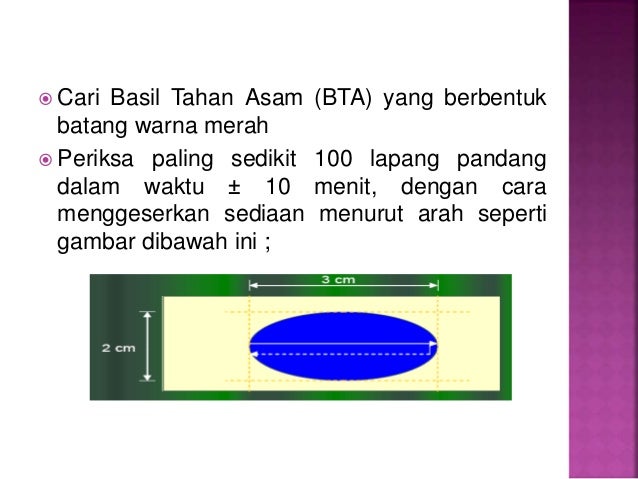 Cari Basil Tahan Asam (BTA) yang berbentuk batang warna merah

Periksa paling sedikit 100 lapang pandang dalam waktu ± 10 menit, dengan cara menggeserkan sediaan menurut arah seperti gambar dibawah ini ;

3 cm

2 cm